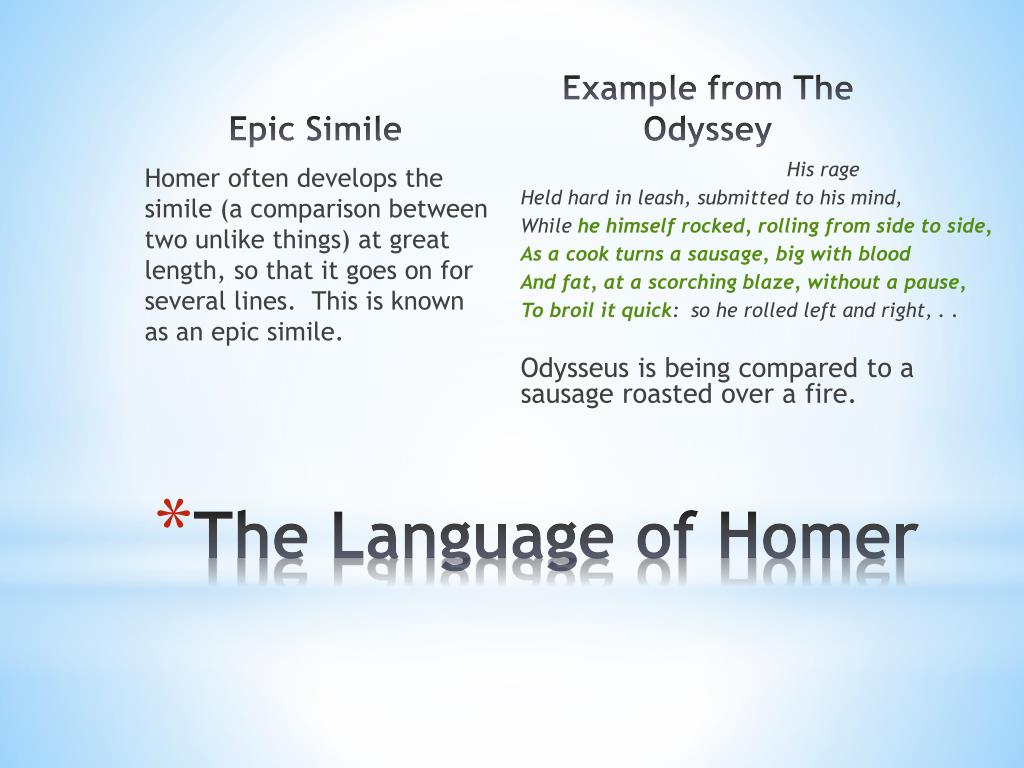 Epic Simile

Homer often develops the simile (a comparison between two unlike things) at great length, so that it goes on for several lines. This is known as an epic simile.

Example from The Odyssey

His rage
Held hard in leash, submitted to his mind,
While he himself rocked, rolling from side to side,
As a cook turns a sausage, big with blood
And fat, at a scorching blaze, without a pause,
To broil it quick: so he rolled left and right, . .

Odysseus is being compared to a sausage roasted over a fire.

*The Language of Homer